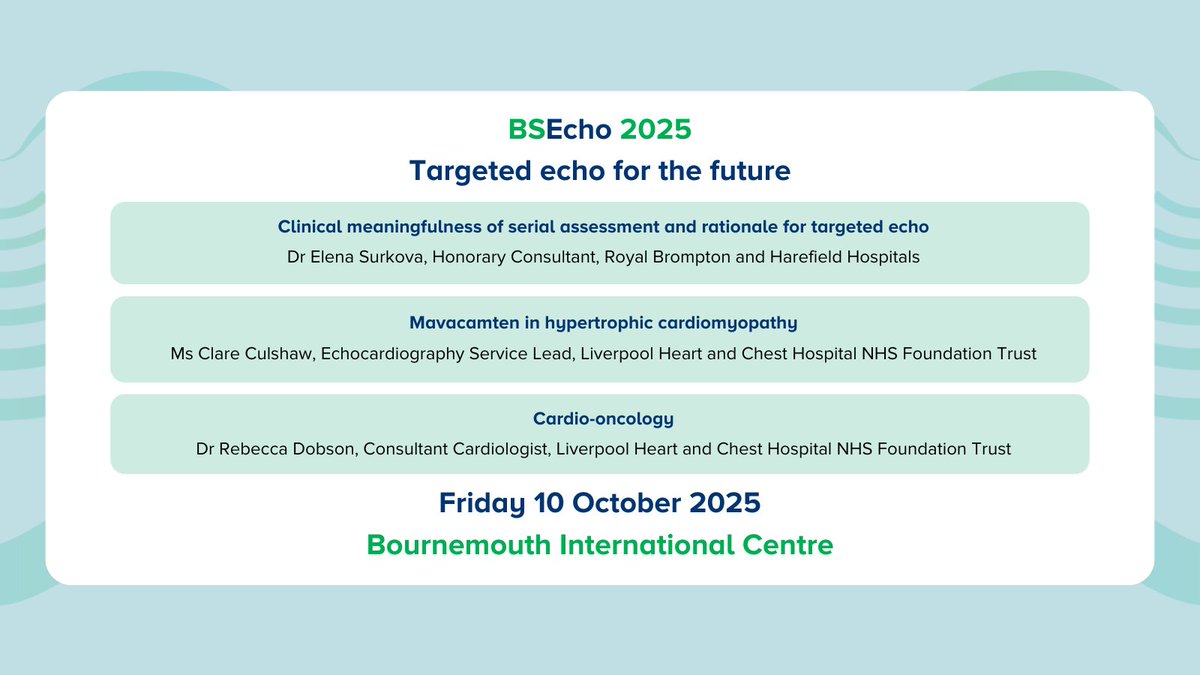 BSEcho 2025
Targeted echo for the future

Clinical meaningfulness of serial assessment and rationale for targeted echo
Dr Elena Surkova, Honorary Consultant, Royal Brompton and Harefield Hospitals

Mavacamten in hypertrophic cardiomyopathy
Ms Clare Culshaw, Echocardiography Service Lead, Liverpool Heart and Chest Hospital NHS Foundation Trust

Cardio-oncology
Dr Rebecca Dobson, Consultant Cardiologist, Liverpool Heart and Chest Hospital NHS Foundation Trust

Friday 10 October 2025
Bournemouth International Centre